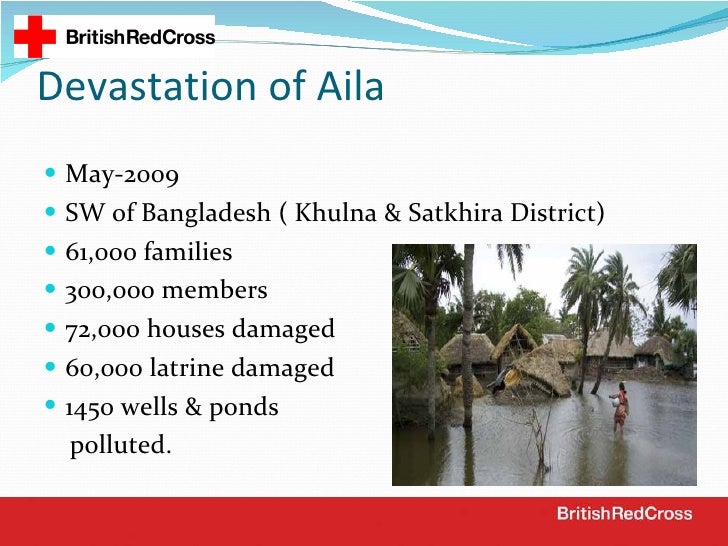 BritishRedCross

Devastation of Aila

- May-2009
- SW of Bangladesh ( Khulna & Satkhira District)
- 61,000 families
- 300,000 members
- 72,000 houses damaged
- 60,000 latrine damaged
- 1450 wells & ponds polluted.

BritishRedCross